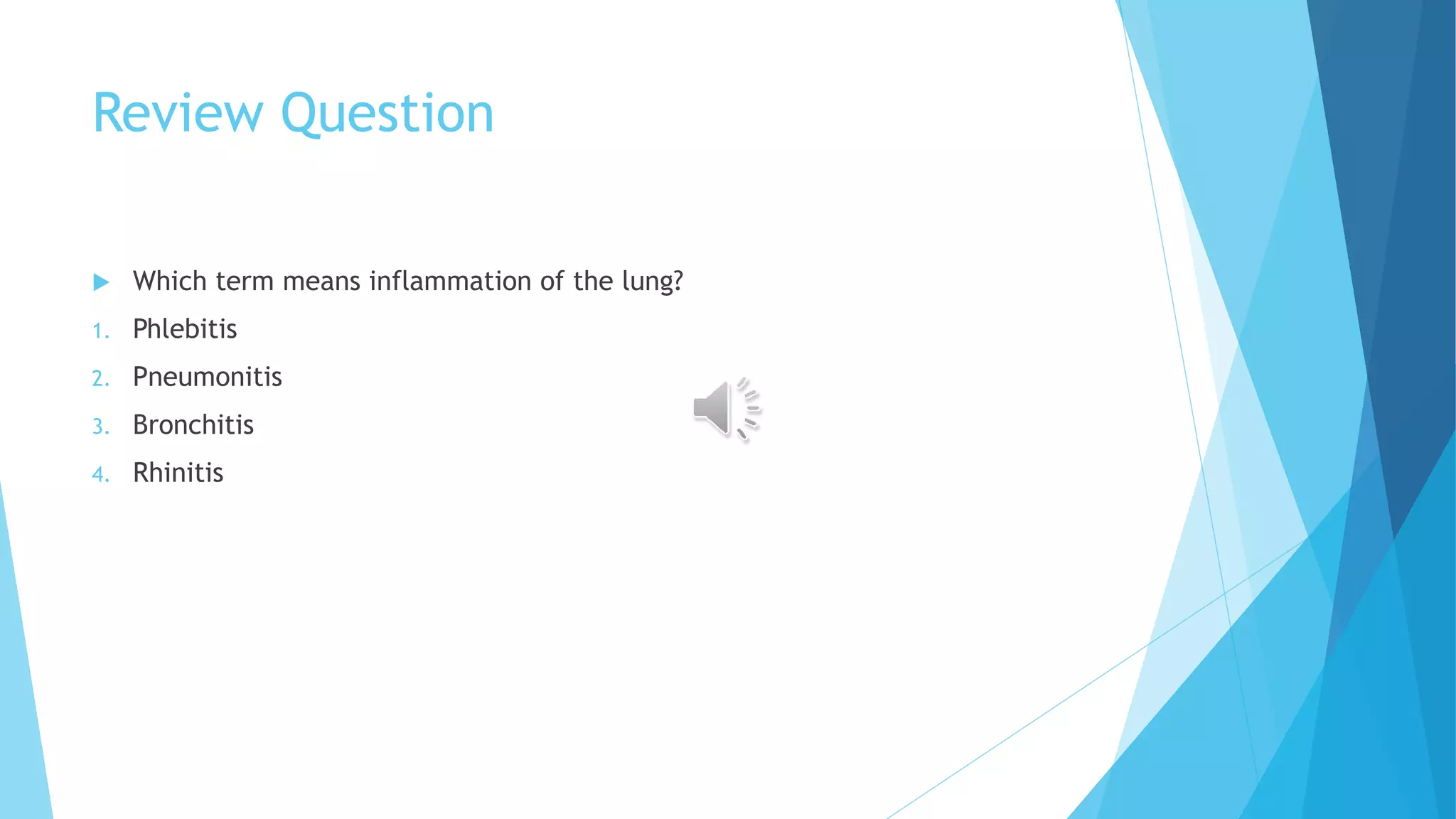 Review Question

Which term means inflammation of the lung?

1. Phlebitis
2. Pneumonitis
3. Bronchitis
4. Rhinitis